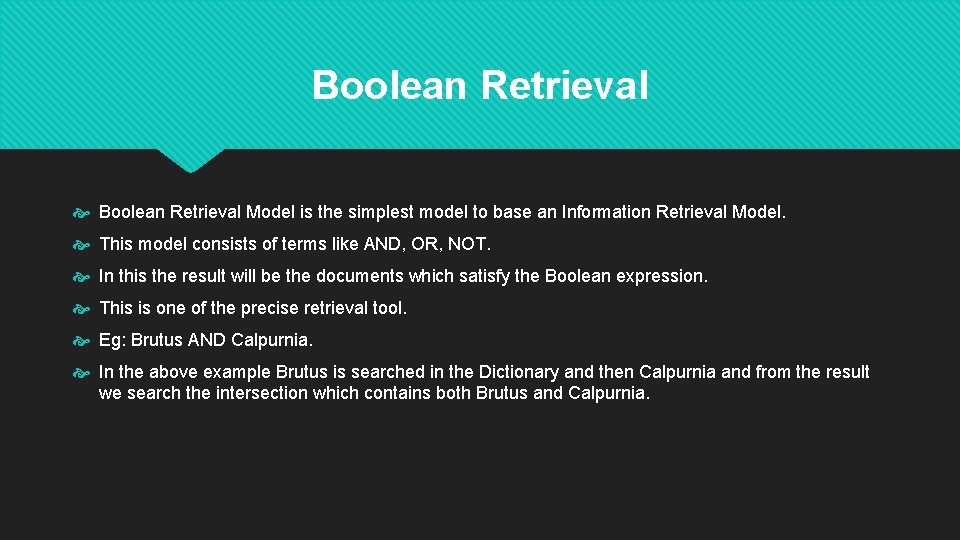 Boolean Retrieval

Boolean Retrieval Model is the simplest model to base an Information Retrieval Model.

This model consists of terms like AND, OR, NOT.

In this the result will be the documents which satisfy the Boolean expression.

This is one of the precise retrieval tool.

Eg: Brutus AND Calpurnia.

In the above example Brutus is searched in the Dictionary and then Calpurnia and from the result we search the intersection which contains both Brutus and Calpurnia.